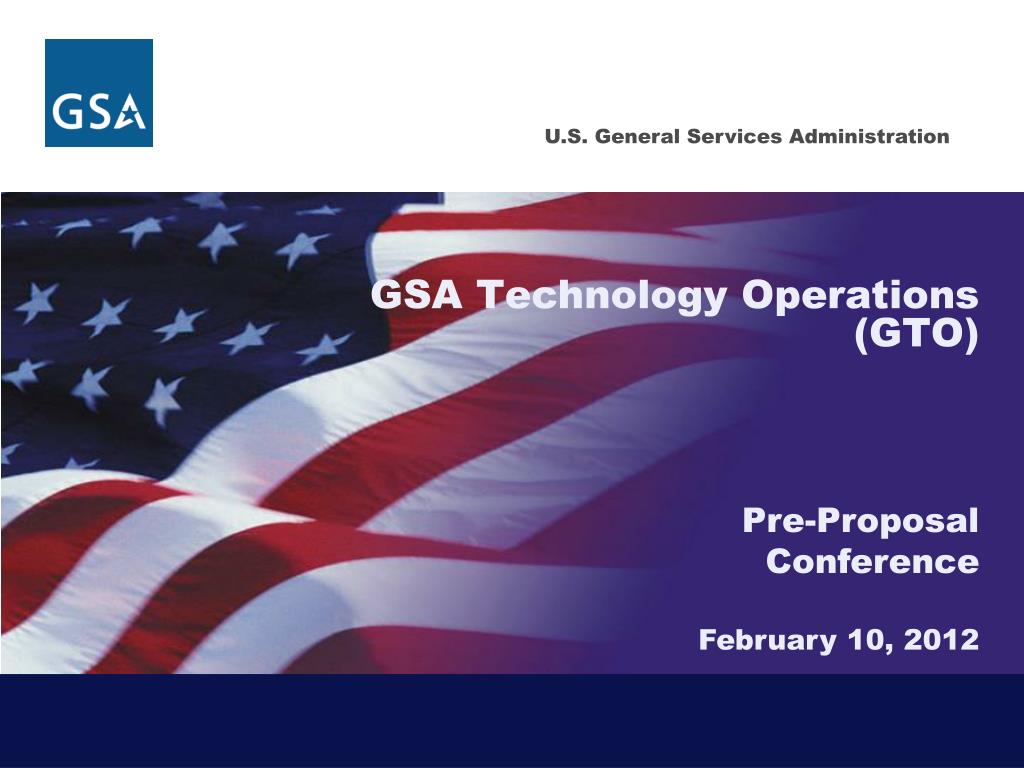 GSA

U.S. General Services Administration

GSA Technology Operations (GTO)

Pre-Proposal Conference

February 10, 2012